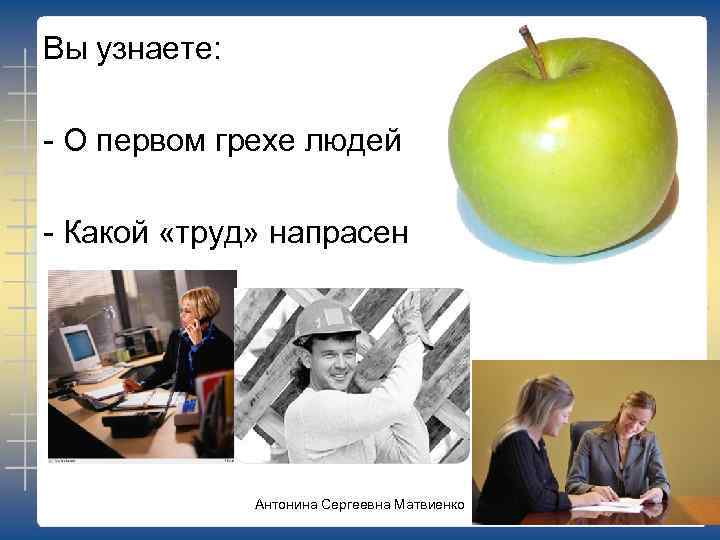 Вы узнаете:

- О первом грехе людей

- Какой «труд» напрасен

Антонина Сергеевна Матвиенко